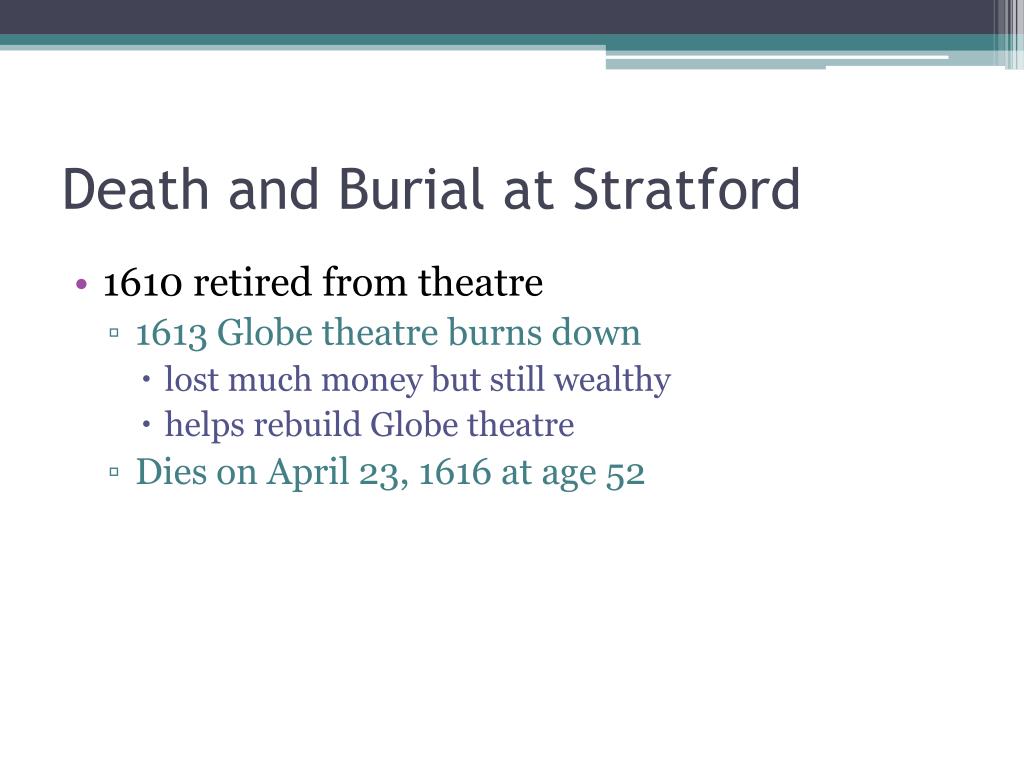 Death and Burial at Stratford

• 1610 retired from theatre
  ▫ 1613 Globe theatre burns down
    • lost much money but still wealthy
    • helps rebuild Globe theatre
  ▫ Dies on April 23, 1616 at age 52